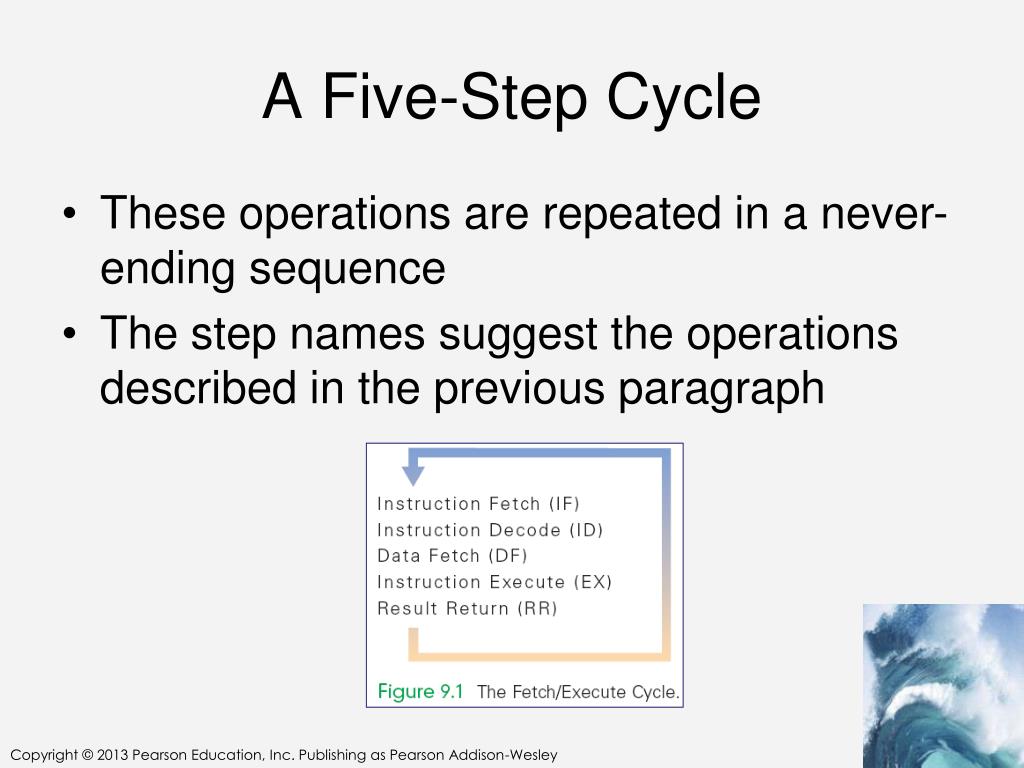 A Five-Step Cycle

• These operations are repeated in a never-ending sequence

• The step names suggest the operations described in the previous paragraph

Instruction Fetch (IF)
Instruction Decode (ID)
Data Fetch (DF)
Instruction Execute (EX)
Result Return (RR)

Figure 9.1 The Fetch/Execute Cycle.

Copyright © 2013 Pearson Education, Inc. Publishing as Pearson Addison-Wesley